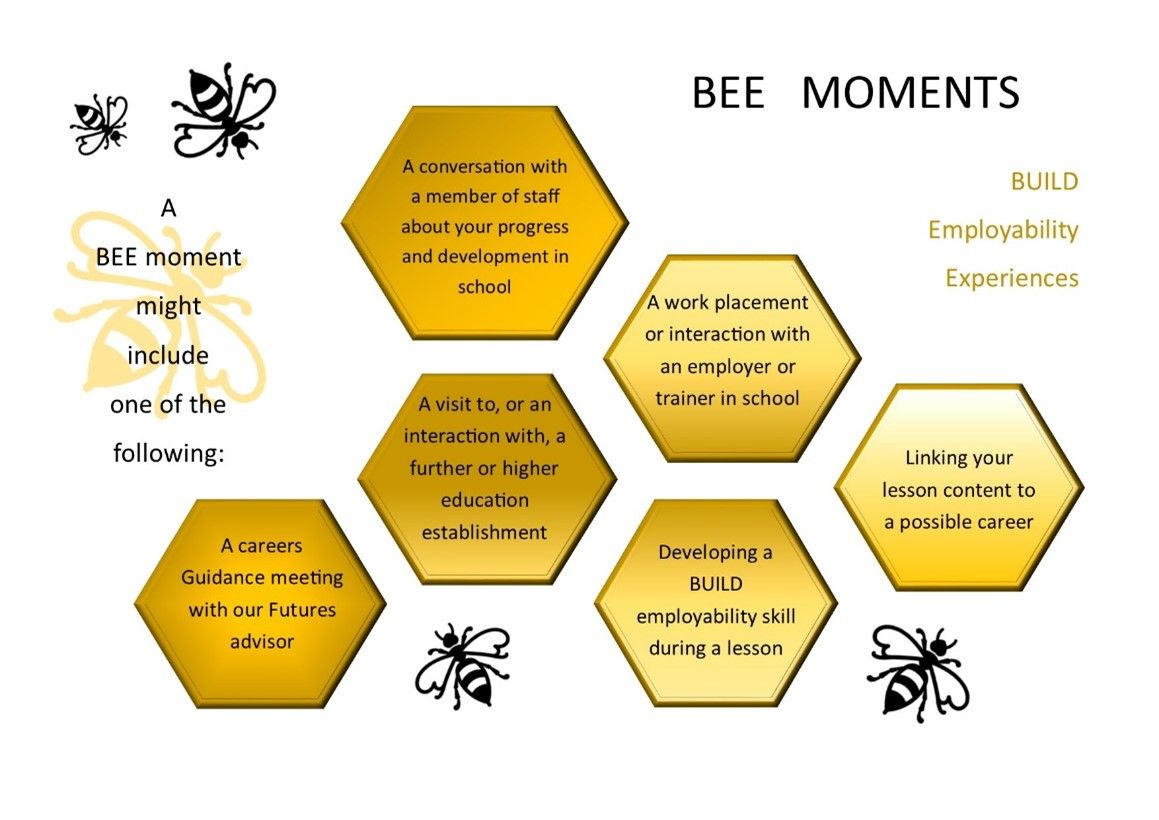 BEE MOMENTS

BUILD
Employability
Experiences

A BEE moment might include one of the following:

A conversation with a member of staff about your progress and development in school

A work placement or interaction with an employer or trainer in school

A visit to, or an interaction with, a further or higher education establishment

Linking your lesson content to a possible career

A careers Guidance meeting with our Futures advisor

Developing a BUILD employability skill during a lesson